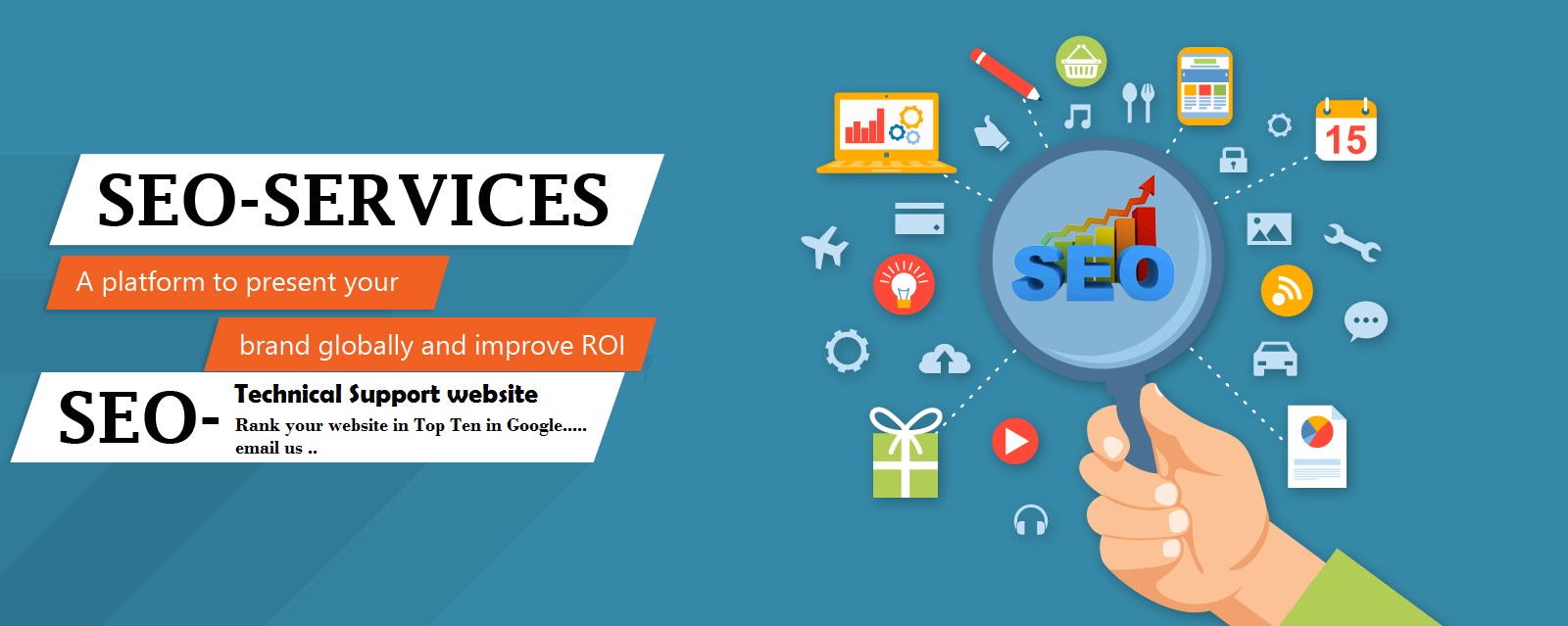 SEO-SERVICES

A platform to present your

brand globally and improve ROI

SEO- Technical Support website

Rank your website in Top Ten in Google.....
email us ..

15

SEO